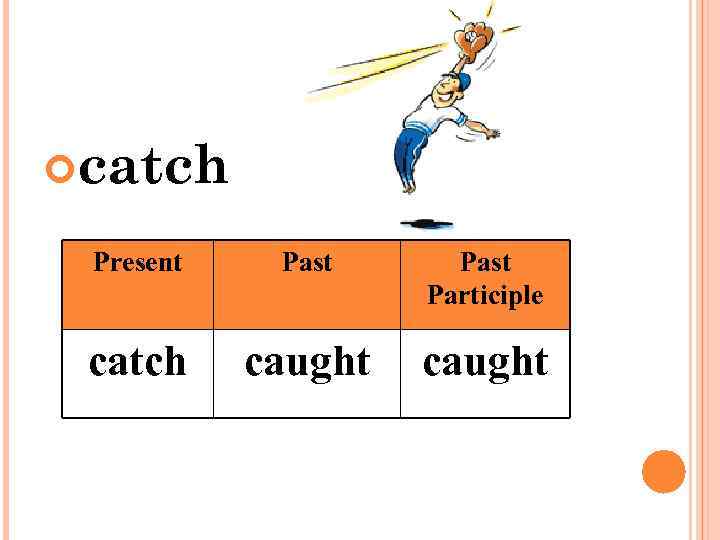 catch

| Present | Past | Past Participle |
|---|---|---|
| catch | caught | caught |